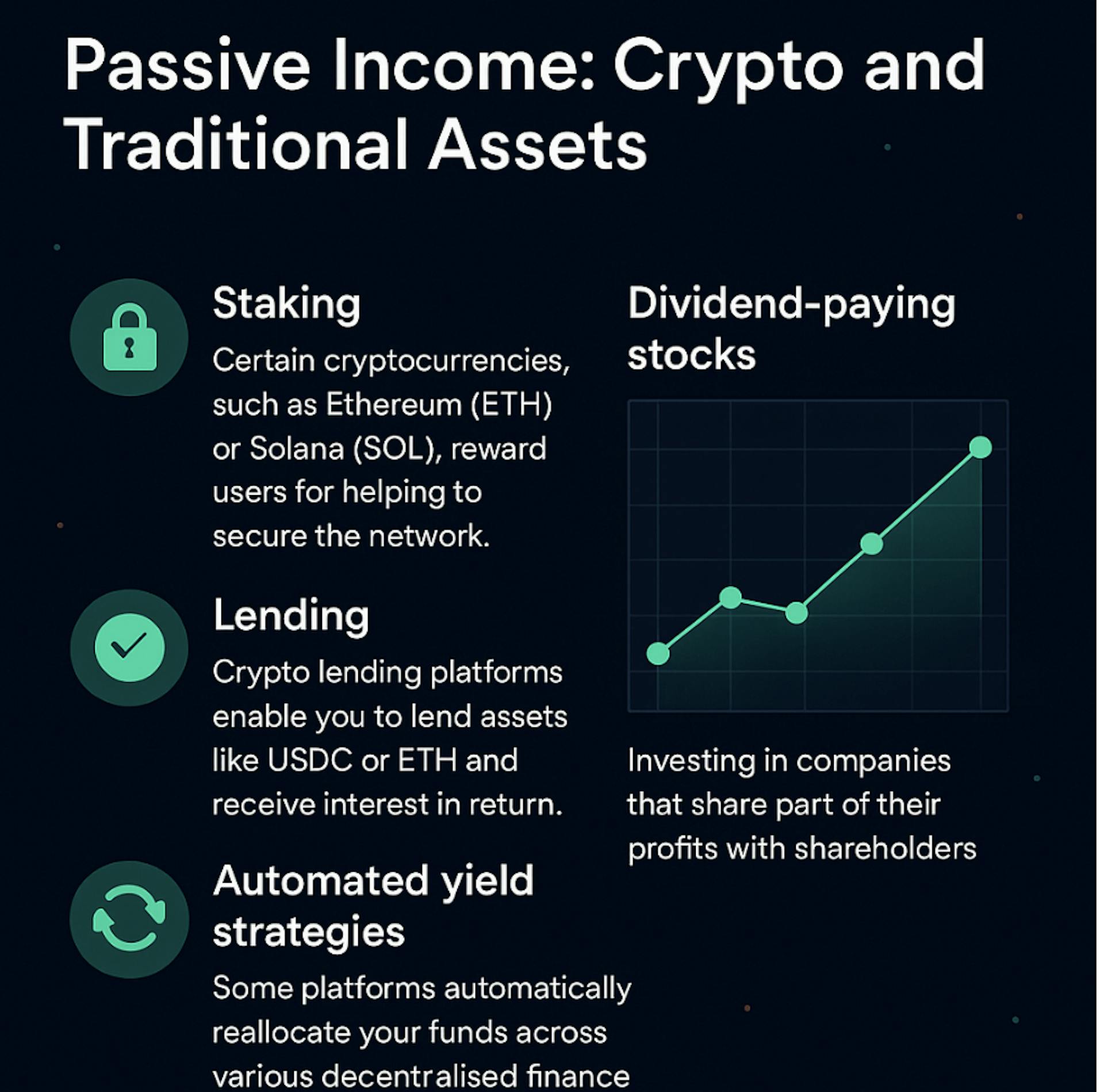 Passive Income: Crypto and Traditional Assets

Staking

Certain cryptocurrencies, such as Ethereum (ETH) or Solana (SOL), reward users for helping to secure the network.

Lending

Crypto lending platforms enable you to lend assets like USDC or ETH and receive interest in return.

Automated yield strategies

Some platforms automatically reallocate your funds across various decentralised finance

Dividend-paying stocks

Investing in companies that share part of their profits with shareholders